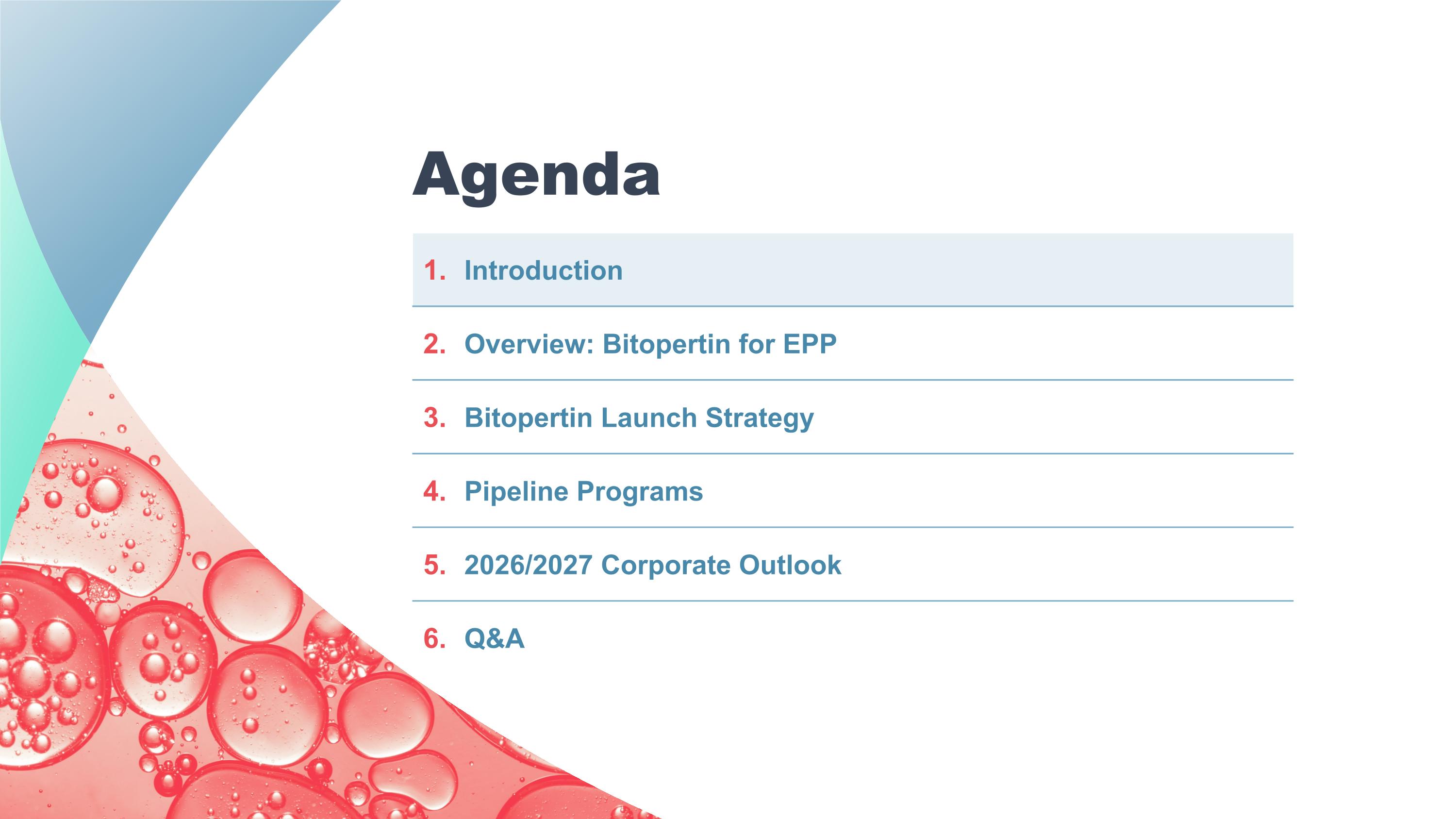 Agenda

1. Introduction

2. Overview: Bitopertin for EPP

3. Bitopertin Launch Strategy

4. Pipeline Programs

5. 2026/2027 Corporate Outlook

6. Q&A